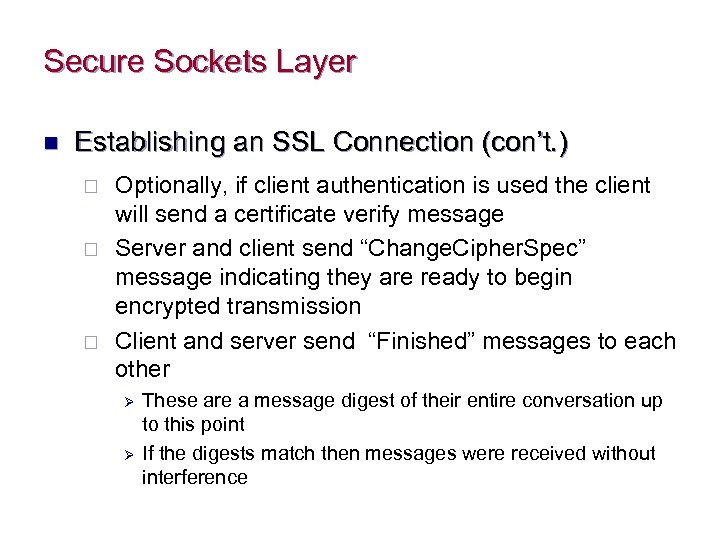 Secure Sockets Layer

Establishing an SSL Connection (con't.)

Optionally, if client authentication is used the client will send a certificate verify message

Server and client send "ChangeCipherSpec" message indicating they are ready to begin encrypted transmission

Client and server send "Finished" messages to each other

These are a message digest of their entire conversation up to this point

If the digests match then messages were received without interference